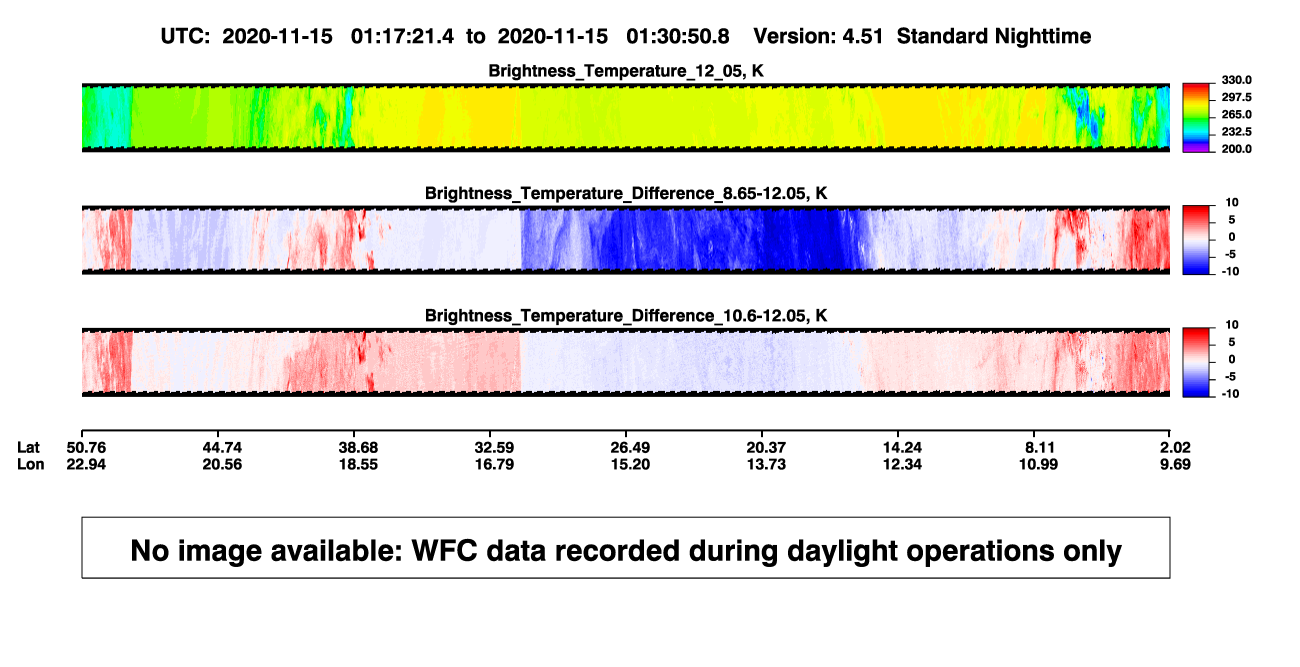 UTC: 2020-11-15 01:17:21.4 to 2020-11-15 01:30:50.8 Version: 4.51 Standard Nighttime

Brightness_Temperature_12_05, K

330.0
297.5
265.0
232.5
200.0

Brightness_Temperature_Difference_8.65-12.05, K

10
5
0
-5
-10

Brightness_Temperature_Difference_10.6-12.05, K

10
5
0
-5
-10

| Lat | 50.76 | 44.74 | 38.68 | 32.59 | 26.49 | 20.37 | 14.24 | 8.11 | 2.02 |
|---|---|---|---|---|---|---|---|---|---|
| Lon | 22.94 | 20.56 | 18.55 | 16.79 | 15.20 | 13.73 | 12.34 | 10.99 | 9.69 |

No image available: WFC data recorded during daylight operations only